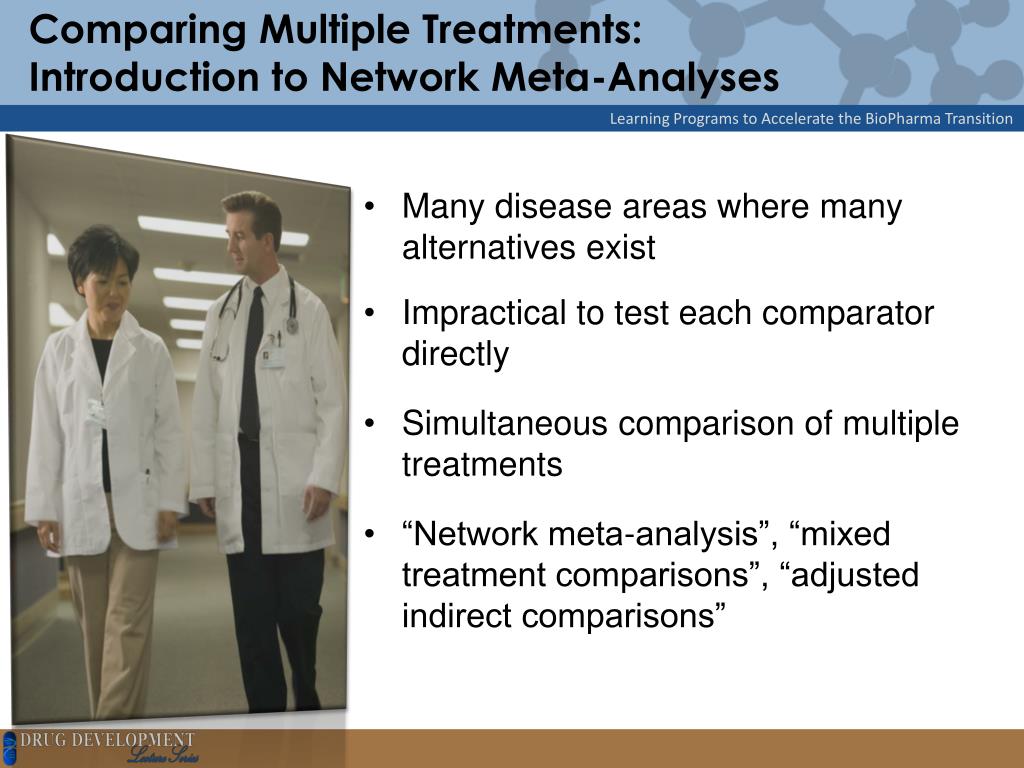 Comparing Multiple Treatments: Introduction to Network Meta-Analyses

Learning Programs to Accelerate the BioPharma Transition

• Many disease areas where many alternatives exist

• Impractical to test each comparator directly

• Simultaneous comparison of multiple treatments

• “Network meta-analysis”, “mixed treatment comparisons”, “adjusted indirect comparisons”

DRUG DEVELOPMENT
Lecture Series